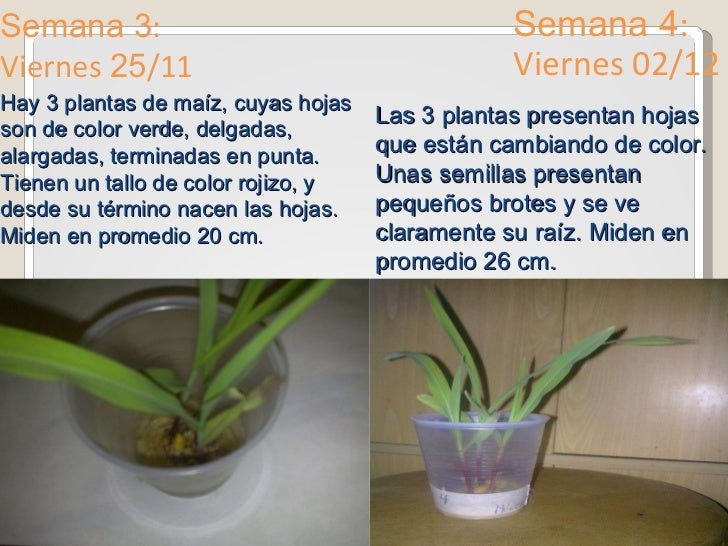 Semana 3:
Viernes 25/11

Hay 3 plantas de maíz, cuyas hojas son de color verde, delgadas, alargadas, terminadas en punta. Tienen un tallo de color rojizo, y desde su término nacen las hojas. Miden en promedio 20 cm.

Semana 4:
Viernes 02/12

Las 3 plantas presentan hojas que están cambiando de color. Unas semillas presentan pequeños brotes y se ve claramente su raíz. Miden en promedio 26 cm.